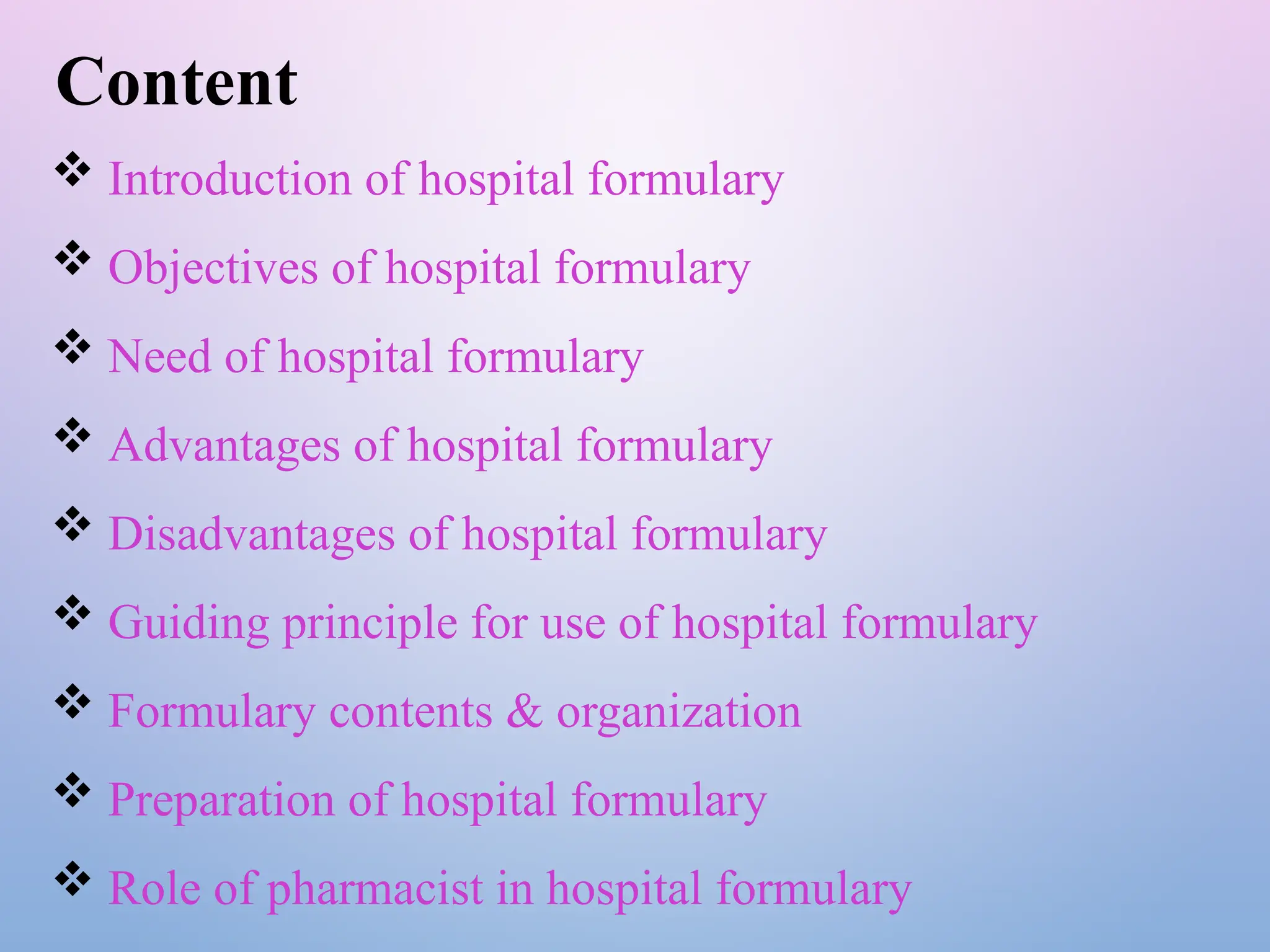 Content

❖ Introduction of hospital formulary

❖ Objectives of hospital formulary

❖ Need of hospital formulary

❖ Advantages of hospital formulary

❖ Disadvantages of hospital formulary

❖ Guiding principle for use of hospital formulary

❖ Formulary contents & organization

❖ Preparation of hospital formulary

❖ Role of pharmacist in hospital formulary